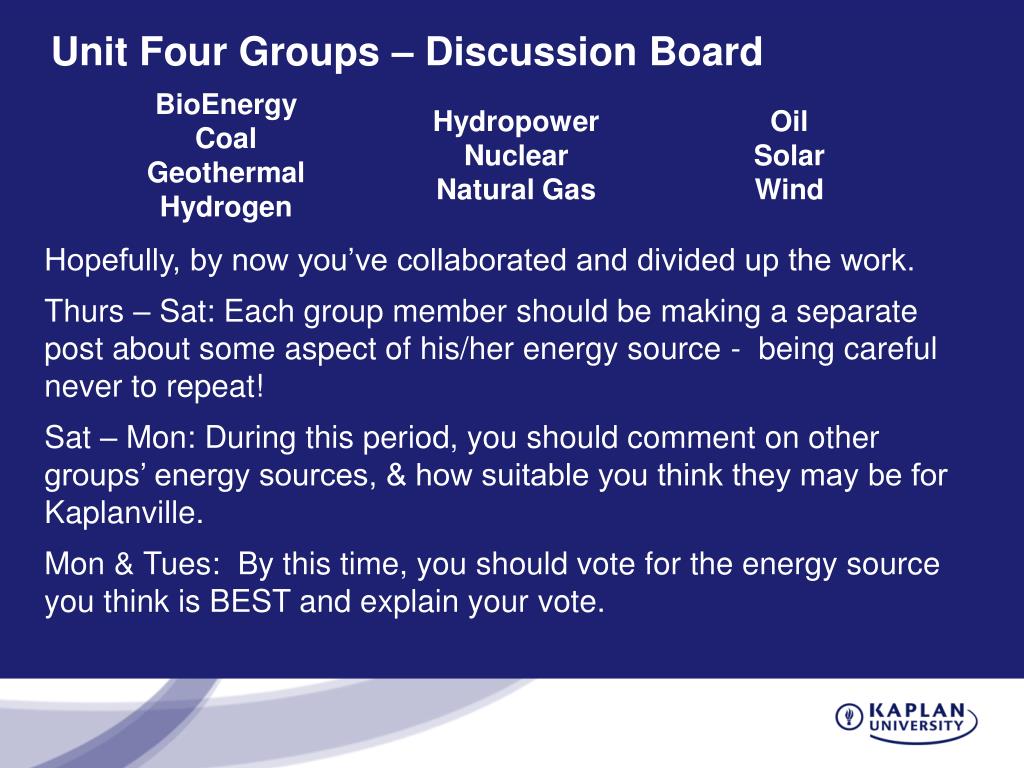 Unit Four Groups – Discussion Board

BioEnergy
Coal
Geothermal
Hydrogen

Hydropower
Nuclear
Natural Gas

Oil
Solar
Wind

Hopefully, by now you've collaborated and divided up the work.

Thurs – Sat: Each group member should be making a separate post about some aspect of his/her energy source - being careful never to repeat!

Sat – Mon: During this period, you should comment on other groups' energy sources, & how suitable you think they may be for Kaplanville.

Mon & Tues: By this time, you should vote for the energy source you think is BEST and explain your vote.

KAPLAN UNIVERSITY